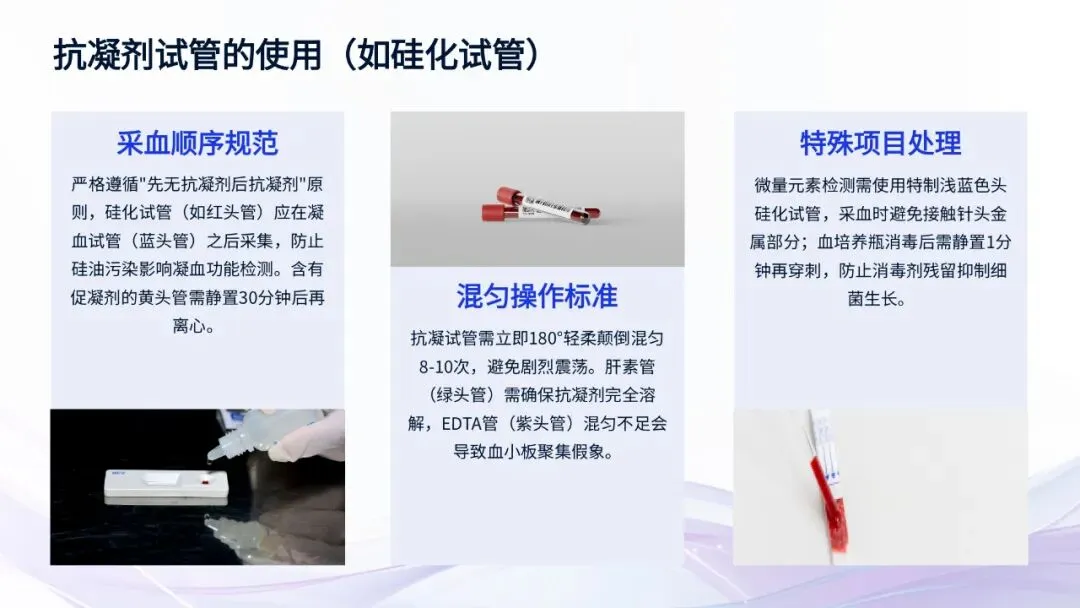 抗凝剂试管的使用（如硅化试管）

采血顺序规范

严格遵循"先无抗凝剂后抗凝剂"原则，硅化试管（如红头管）应在凝血试管（蓝头管）之后采集，防止硅油污染影响凝血功能检测。含有促凝剂的黄头管需静置30分钟后再离心。

混匀操作标准

抗凝试管需立即180°轻柔颠倒混匀8-10次，避免剧烈震荡。肝素管（绿头管）需确保抗凝剂完全溶解，EDTA管（紫头管）混匀不足会导致血小板聚集假象。

特殊项目处理

微量元素检测需使用特制浅蓝色头硅化试管，采血时避免接触针头金属部分；血培养瓶消毒后需静置1分钟再穿刺，防止消毒剂残留抑制细菌生长。